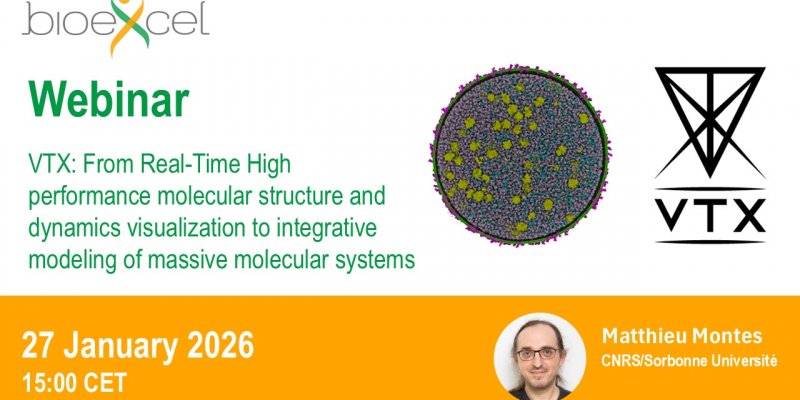 bioexcel

Webinar

VTX: From Real-Time High performance molecular structure and dynamics visualization to integrative modeling of massive molecular systems

VTX

27 January 2026
15:00 CET

Matthieu Montes
CNRS/Sorbonne Université